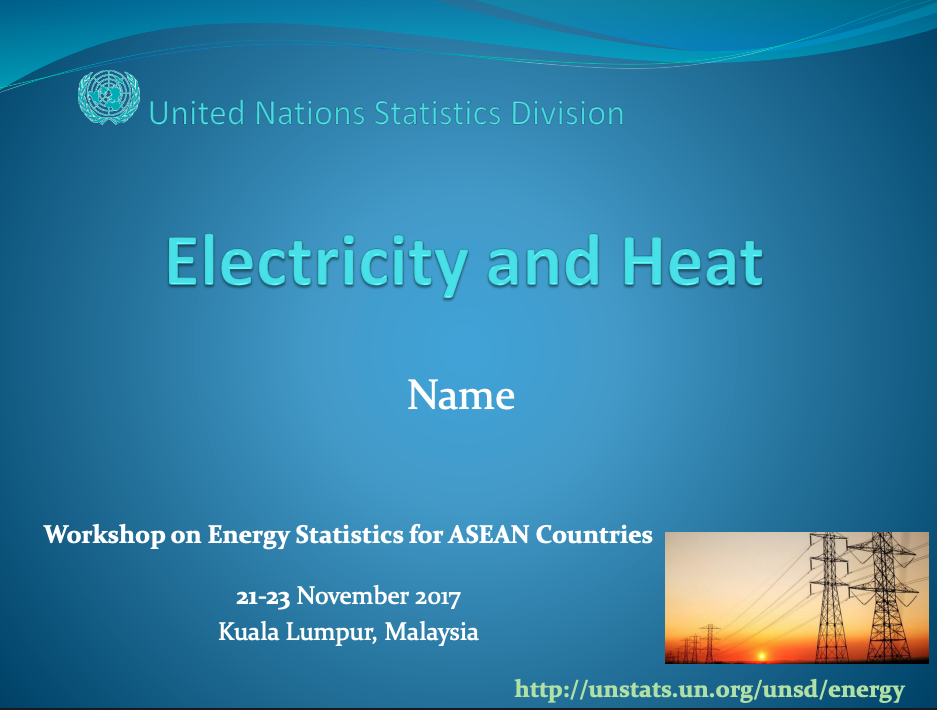 United Nations Statistics Division

Electricity and Heat

Name

Workshop on Energy Statistics for ASEAN Countries

21-23 November 2017
Kuala Lumpur, Malaysia

http://unstats.un.org/unsd/energy